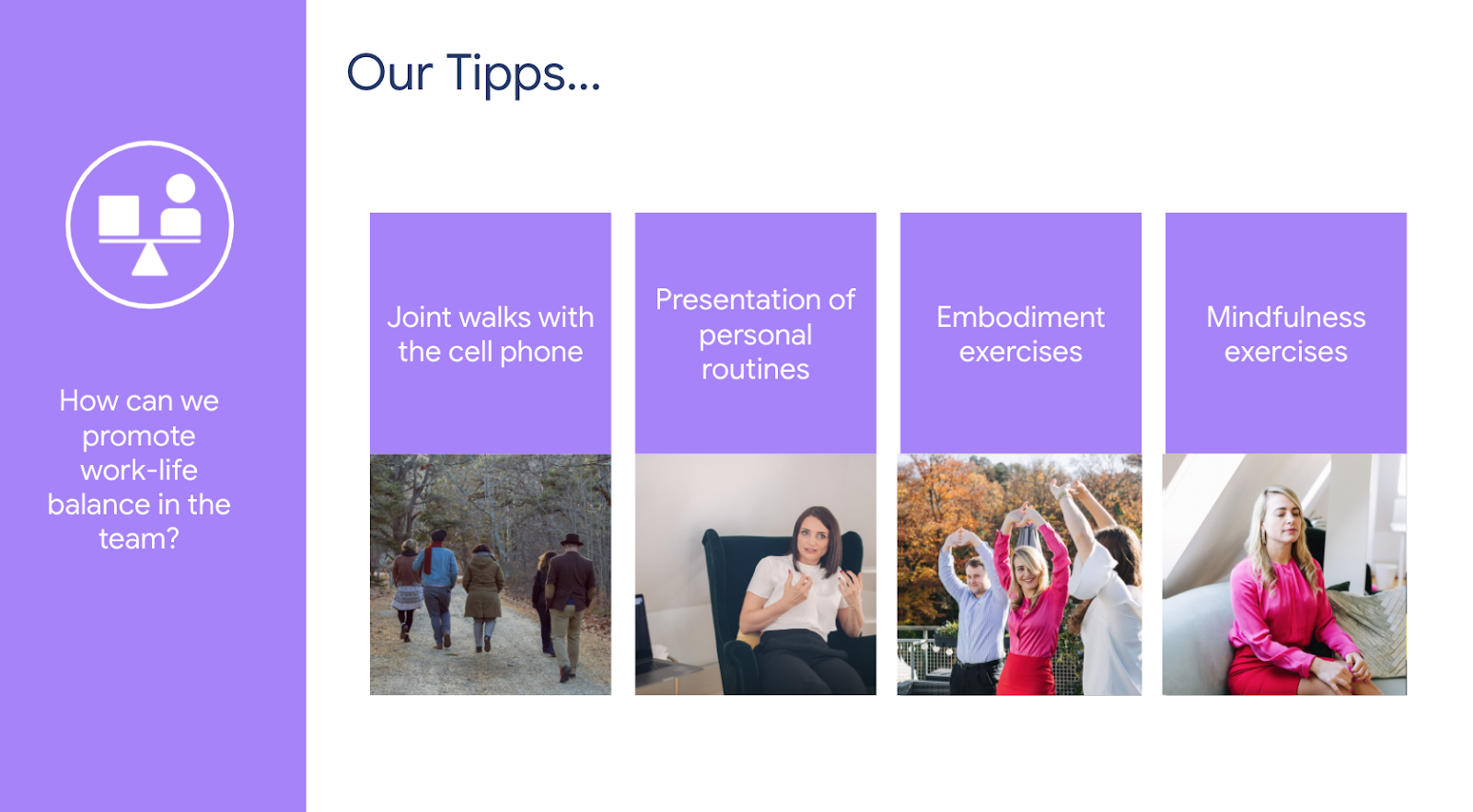 How can we promote work-life balance in the team?

Our Tipps...

Joint walks with the cell phone

Presentation of personal routines

Embodiment exercises

Mindfulness exercises